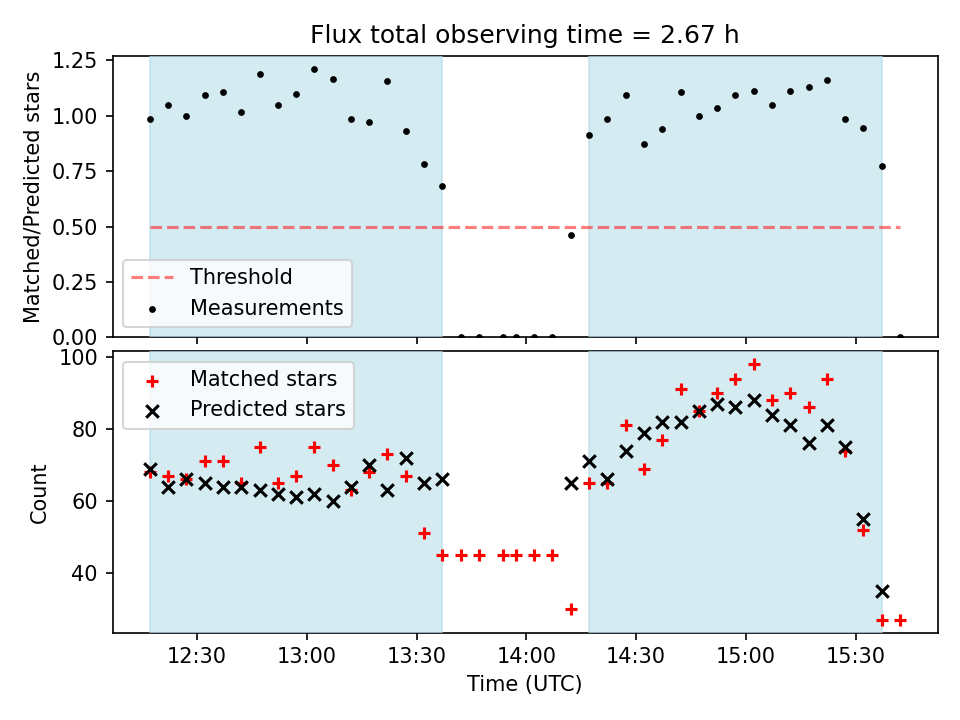 Flux total observing time = 2.67 h

Matched/Predicted stars

1.25
1.00
0.75
0.50
0.25
0.00

Threshold
Measurements

Count

100
80
60
40

Matched stars
Predicted stars

12:30
13:00
13:30
14:00
14:30
15:00
15:30

Time (UTC)